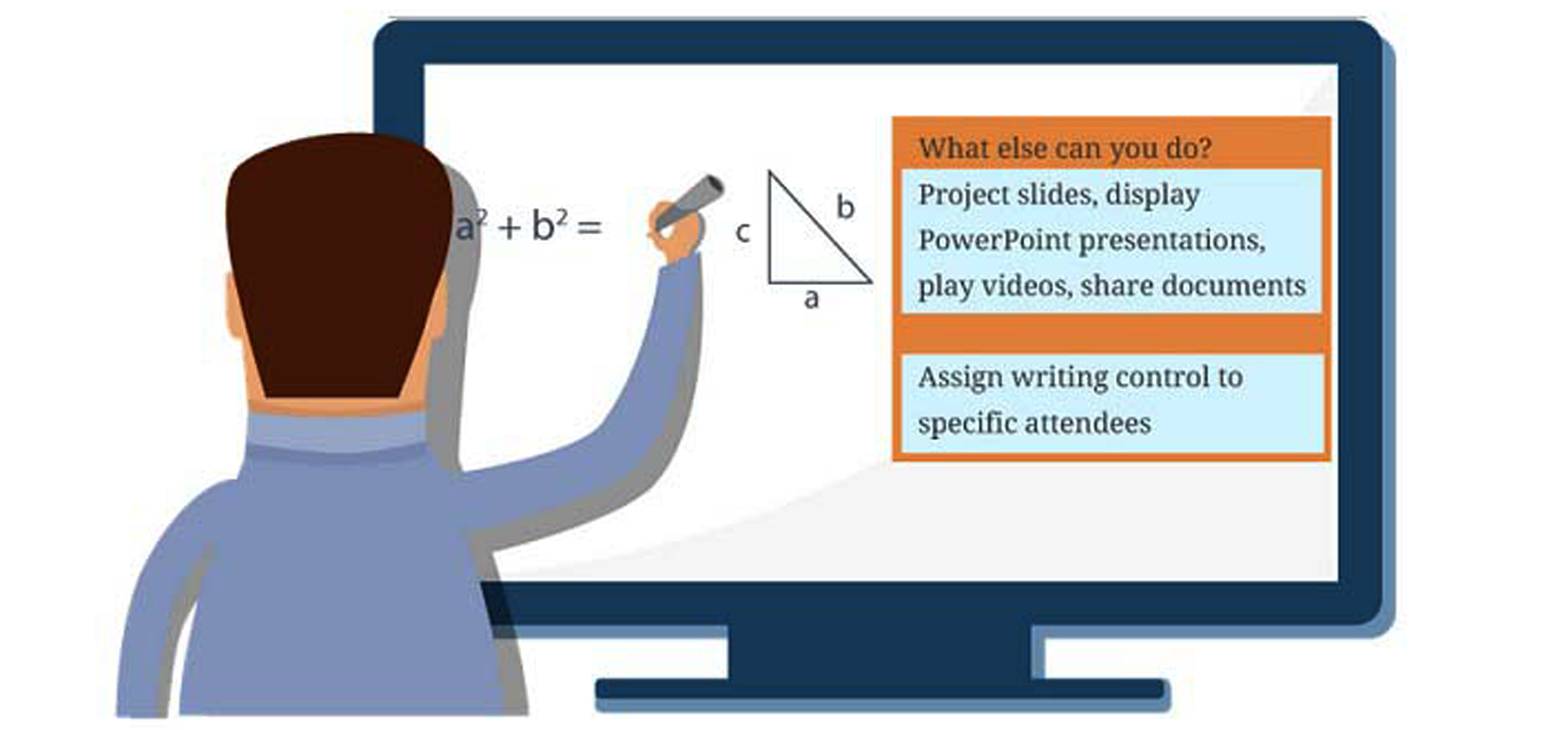 $a^2 + b^2 =$

c

b

a

What else can you do?

Project slides, display PowerPoint presentations, play videos, share documents

Assign writing control to specific attendees